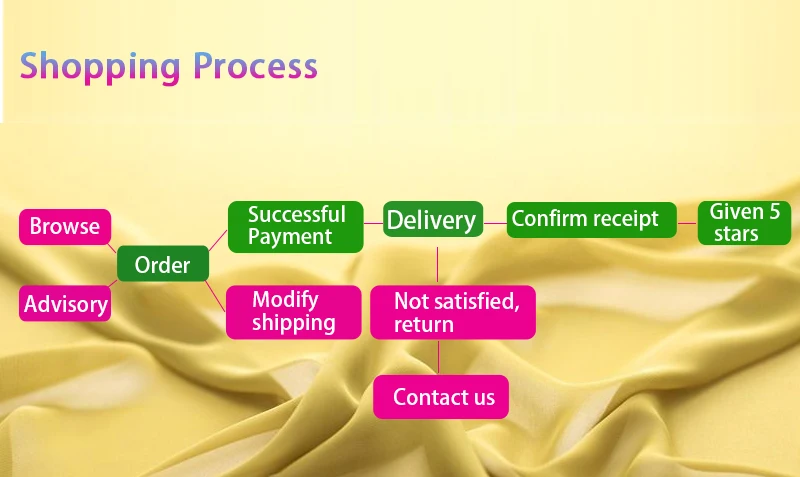 Shopping Process

Browse

Advisory

Order

Successful Payment

Modify shipping

Delivery

Confirm receipt

Given 5 stars

Not satisfied, return

Contact us